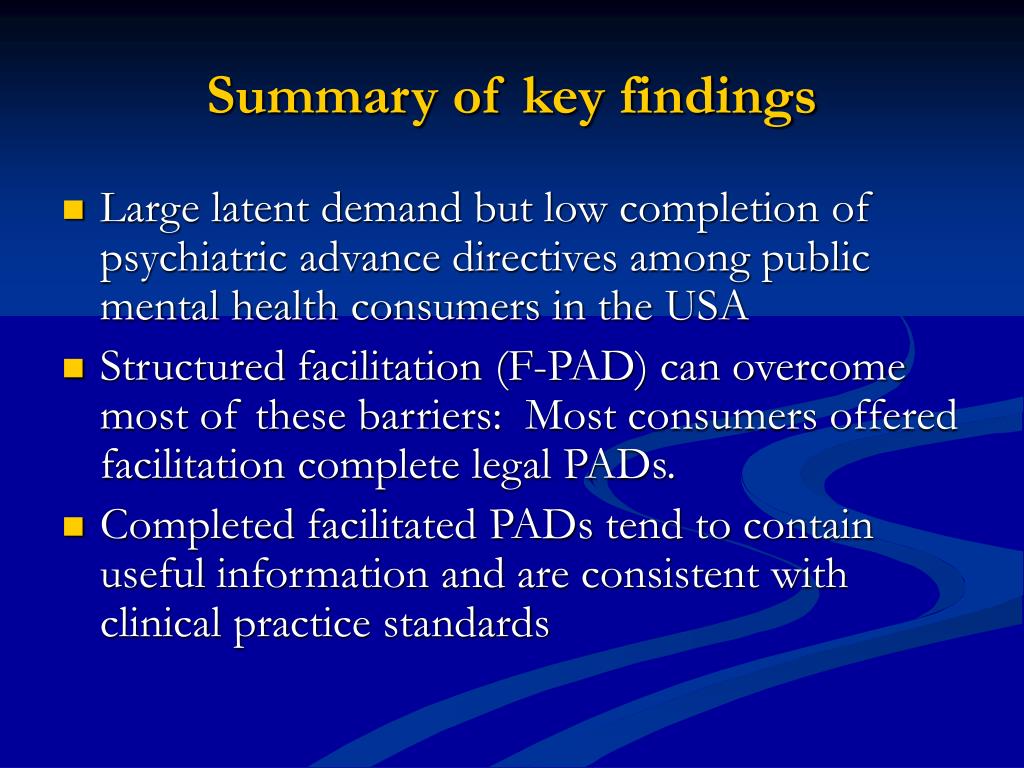 Summary of key findings

- Large latent demand but low completion of psychiatric advance directives among public mental health consumers in the USA
- Structured facilitation (F-PAD) can overcome most of these barriers: Most consumers offered facilitation complete legal PADs.
- Completed facilitated PADs tend to contain useful information and are consistent with clinical practice standards